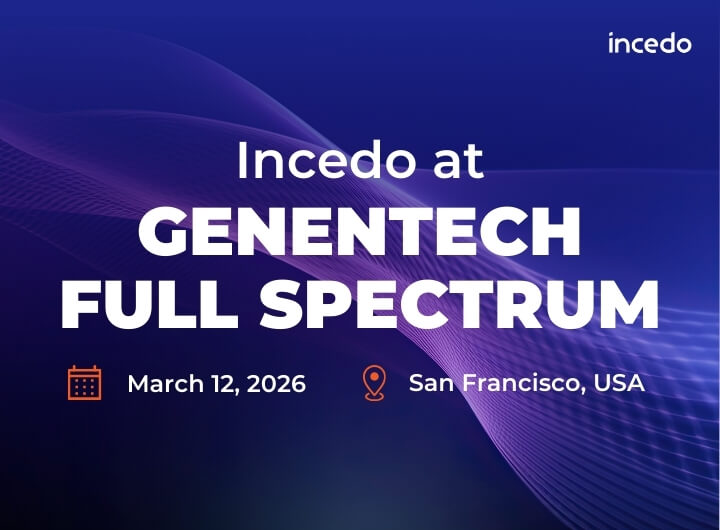 incedo

Incedo at
GENENTECH
FULL SPECTRUM

March 12, 2026

San Francisco, USA